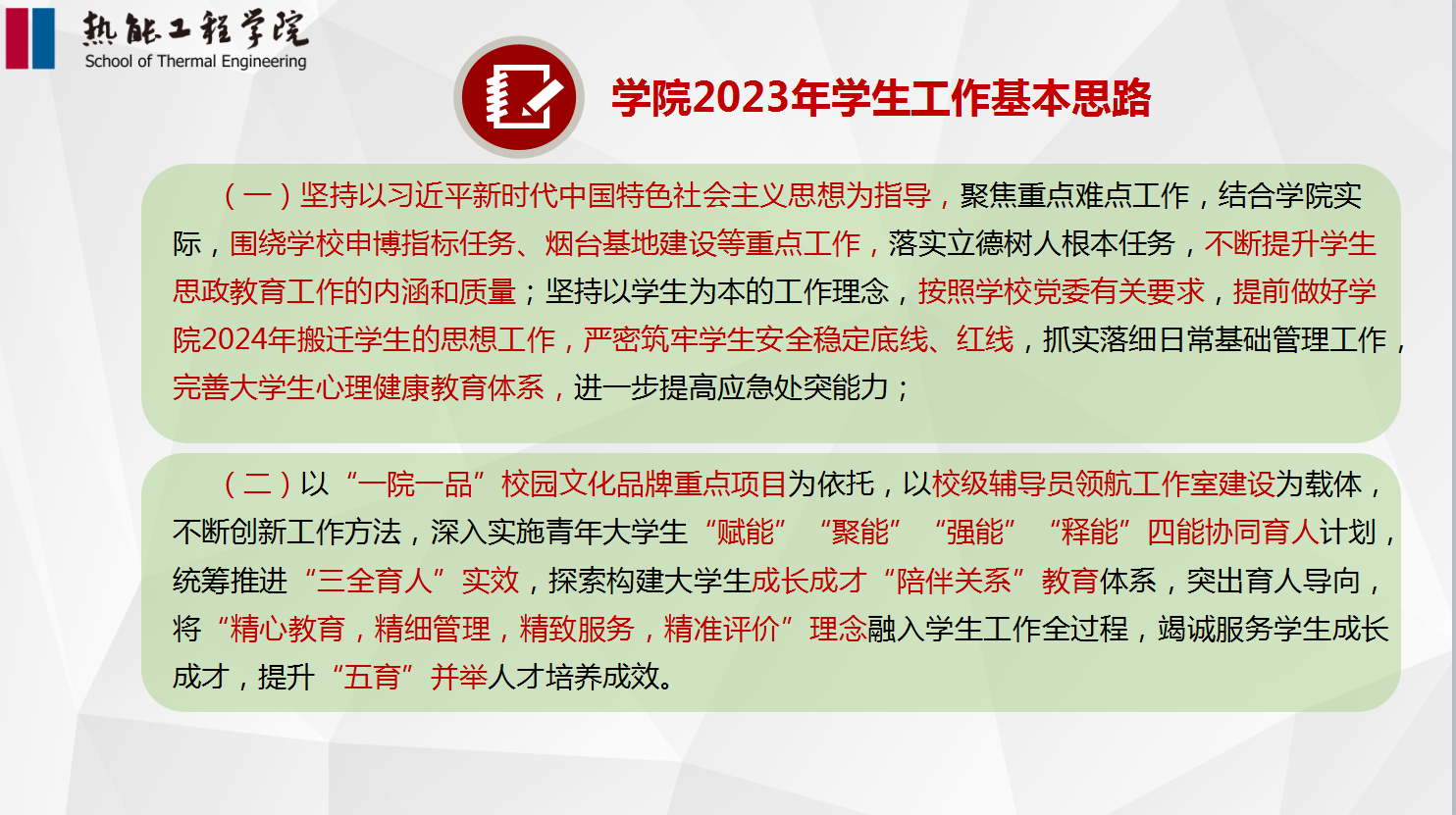 热能工程学院
School of Thermal Engineering

学院2023年学生工作基本思路

（一）坚持以习近平新时代中国特色社会主义思想为指导，聚焦重点难点工作，结合学院实际，围绕学校申博指标任务、烟台基地建设等重点工作，落实立德树人根本任务，不断提升学生思政教育工作的内涵和质量；坚持以学生为本的工作理念，按照学校党委有关要求，提前做好学院2024年搬迁学生的思想工作，严密筑牢学生安全稳定底线、红线，抓实落细日常基础管理工作，完善大学生心理健康教育体系，进一步提高应急处突能力；

（二）以“一院一品”校园文化品牌重点项目为依托，以校级辅导员领航工作室建设为载体，不断创新工作方法，深入实施青年大学生“赋能”“聚能”“强能”“释能”四能协同育人计划，统筹推进“三全育人”实效，探索构建大学生成长成才“陪伴关系”教育体系，突出育人导向，将“精心教育，精细管理，精致服务，精准评价”理念融入学生工作全过程，竭诚服务学生成长成才，提升“五育”并举人才培养成效。